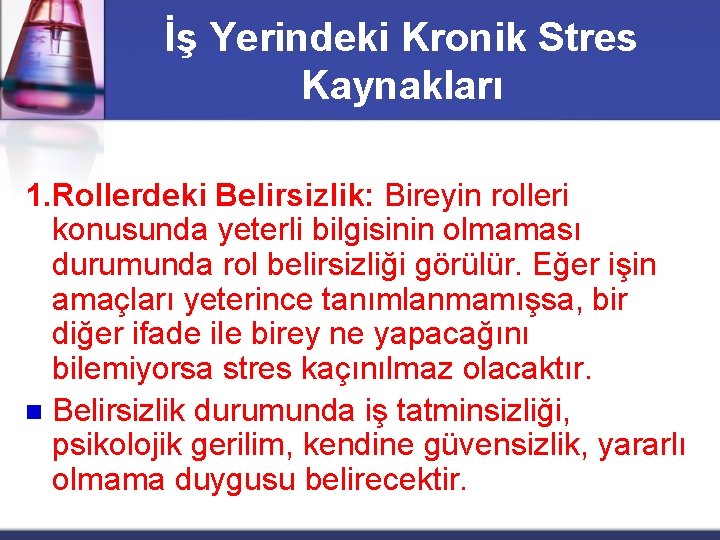 İş Yerindeki Kronik Stres Kaynakları

1.Rollerdeki Belirsizlik: Bireyin rolleri konusunda yeterli bilgisinin olmaması durumunda rol belirsizliği görülür. Eğer işin amaçları yeterince tanımlanmamışsa, bir diğer ifade ile birey ne yapacağını bilemiyorsa stres kaçınılmaz olacaktır.

Belirsizlik durumunda iş tatminsizliği, psikolojik gerilim, kendine güvensizlik, yararlı olmama duygusu belirecektir.